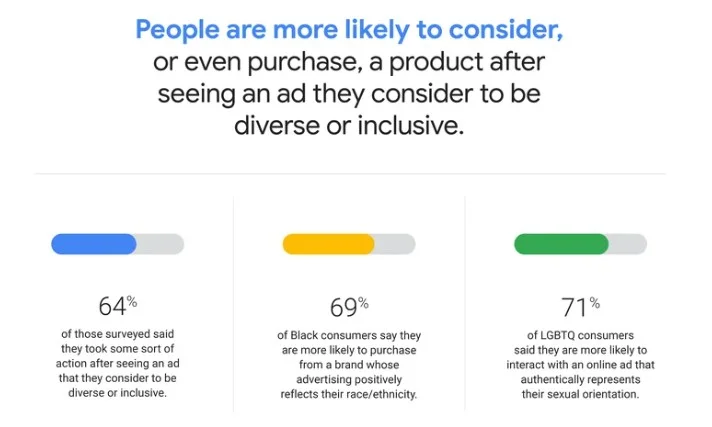 People are more likely to consider, or even purchase, a product after seeing an ad they consider to be diverse or inclusive.

64%

of those surveyed said they took some sort of action after seeing an ad that they consider to be diverse or inclusive.

69%

of Black consumers say they are more likely to purchase from a brand whose advertising positively reflects their race/ethnicity.

71%

of LGBTQ consumers said they are more likely to interact with an online ad that authentically represents their sexual orientation.